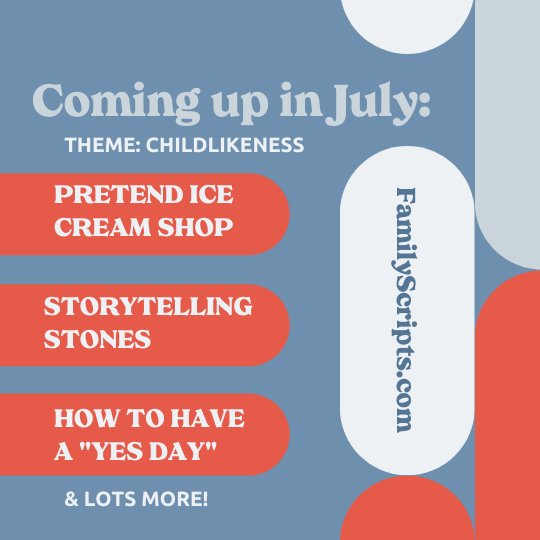 Coming up in July:

THEME: CHILDLIKENESS

PRETEND ICE CREAM SHOP

STORYTELLING STONES

HOW TO HAVE A "YES DAY"

& LOTS MORE!

FamilyScripts.com